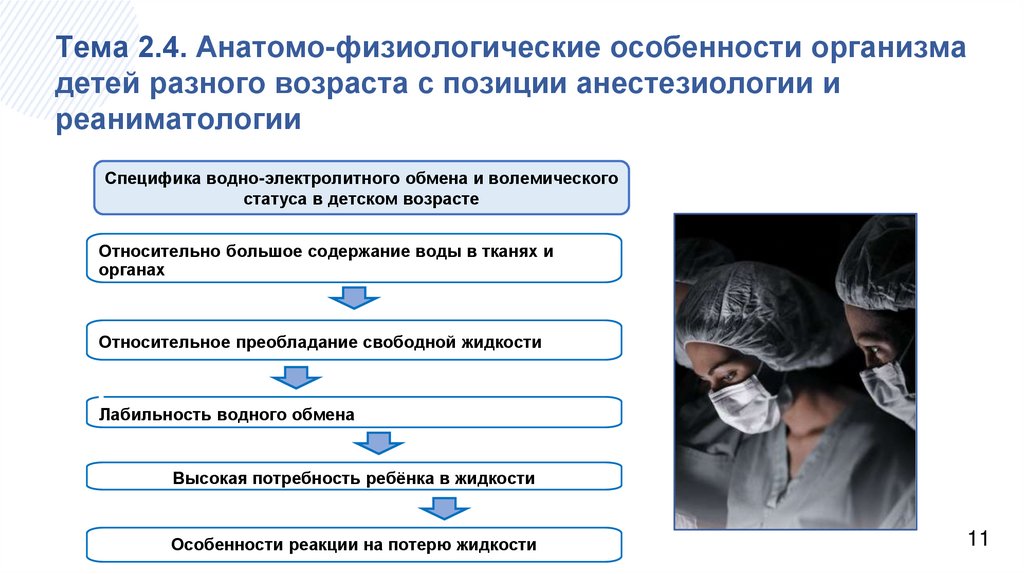 Тема 2.4. Анатомо-физиологические особенности организма детей разного возраста с позиции анестезиологии и реаниматологии

Специфика водно-электролитного обмена и волемического статуса в детском возрасте

Относительно большое содержание воды в тканях и органах

Относительное преобладание свободной жидкости

Лабильность водного обмена

Высокая потребность ребёнка в жидкости

Особенности реакции на потерю жидкости

11